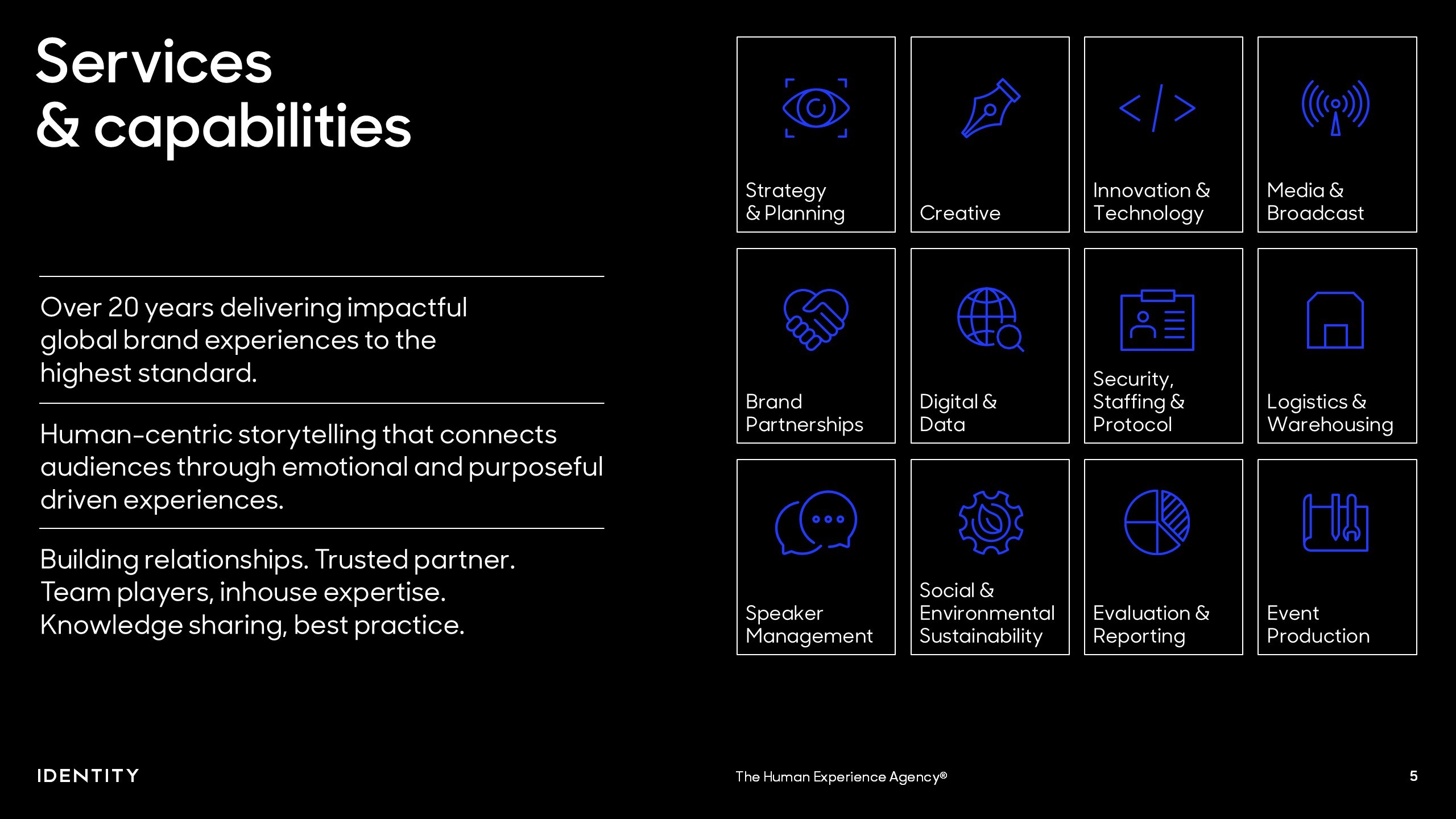 Services
& capabilities

Over 20 years delivering impactful global brand experiences to the highest standard.

Human-centric storytelling that connects audiences through emotional and purposeful driven experiences.

Building relationships. Trusted partner. Team players, inhouse expertise. Knowledge sharing, best practice.

Strategy
& Planning

Creative

Innovation &
Technology

Media &
Broadcast

Brand
Partnerships

Digital &
Data

Security,
Staffing &
Protocol

Logistics &
Warehousing

Speaker
Management

Social &
Environmental
Sustainability

Evaluation &
Reporting

Event
Production

IDENTITY

The Human Experience Agency®

5